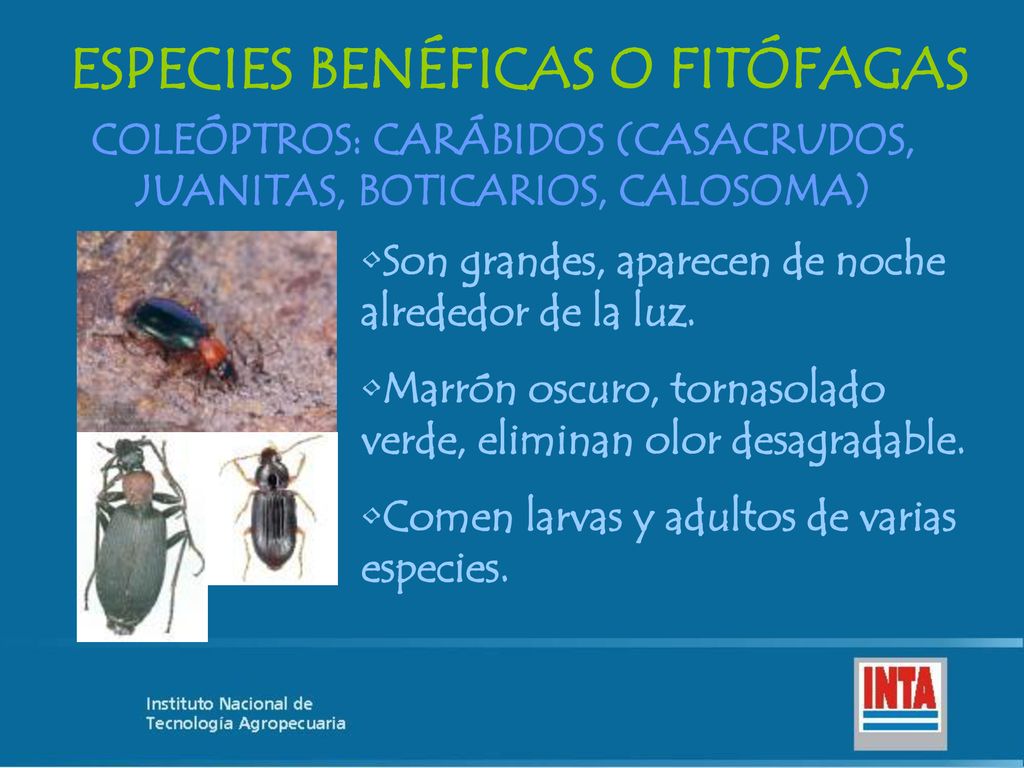 ESPECIES BENÉFICAS O FITÓFAGAS

COLEÓPTROS: CARÁBIDOS (CASACRUDOS, JUANITAS, BOTICARIOS, CALOSOMA)

•Son grandes, aparecen de noche alrededor de la luz.

•Marrón oscuro, tornasolado verde, eliminan olor desagradable.

•Comen larvas y adultos de varias especies.

Instituto Nacional de Tecnología Agropecuaria

INTA